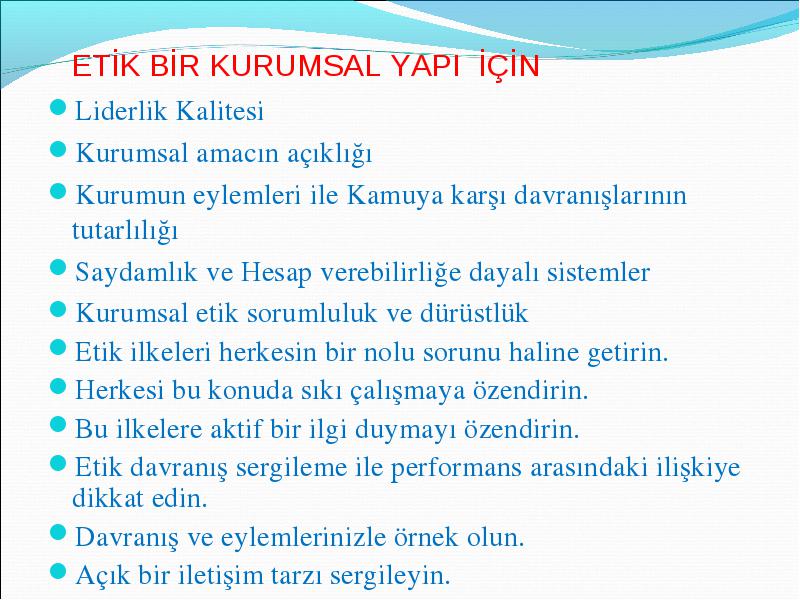 ETİK BİR KURUMSAL YAPI İÇİN

- Liderlik Kalitesi
- Kurumsal amacın açıklığı
- Kurumun eylemleri ile Kamuya karşı davranışlarının tutarlılığı
- Saydamlık ve Hesap verebilirliğe dayalı sistemler
- Kurumsal etik sorumluluk ve dürüstlük
- Etik ilkeleri herkesin bir nolu sorunu haline getirin.
- Herkesi bu konuda sıkı çalışmaya özendirin.
- Bu ilkelere aktif bir ilgi duymayı özendirin.
- Etik davranış sergileme ile performans arasındaki ilişkiye dikkat edin.
- Davranış ve eylemlerinizle örnek olun.
- Açık bir iletişim tarzı sergileyin.